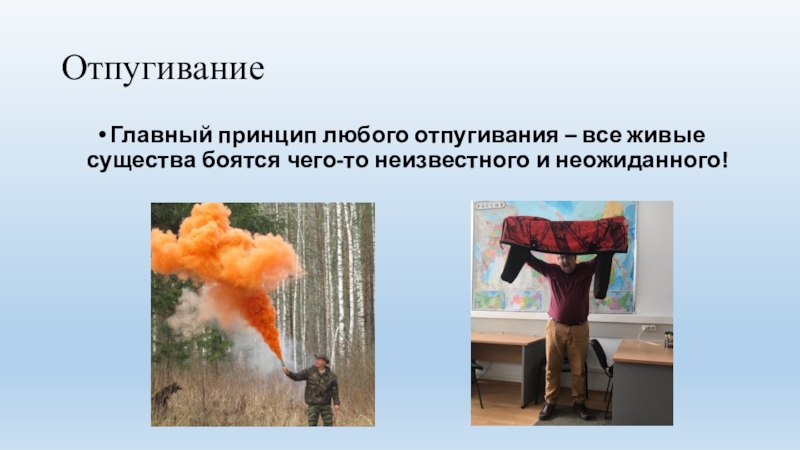 Отпугивание

• Главный принцип любого отпугивания – все живые существа боятся чего-то неизвестного и неожиданного!

РОССИЯ